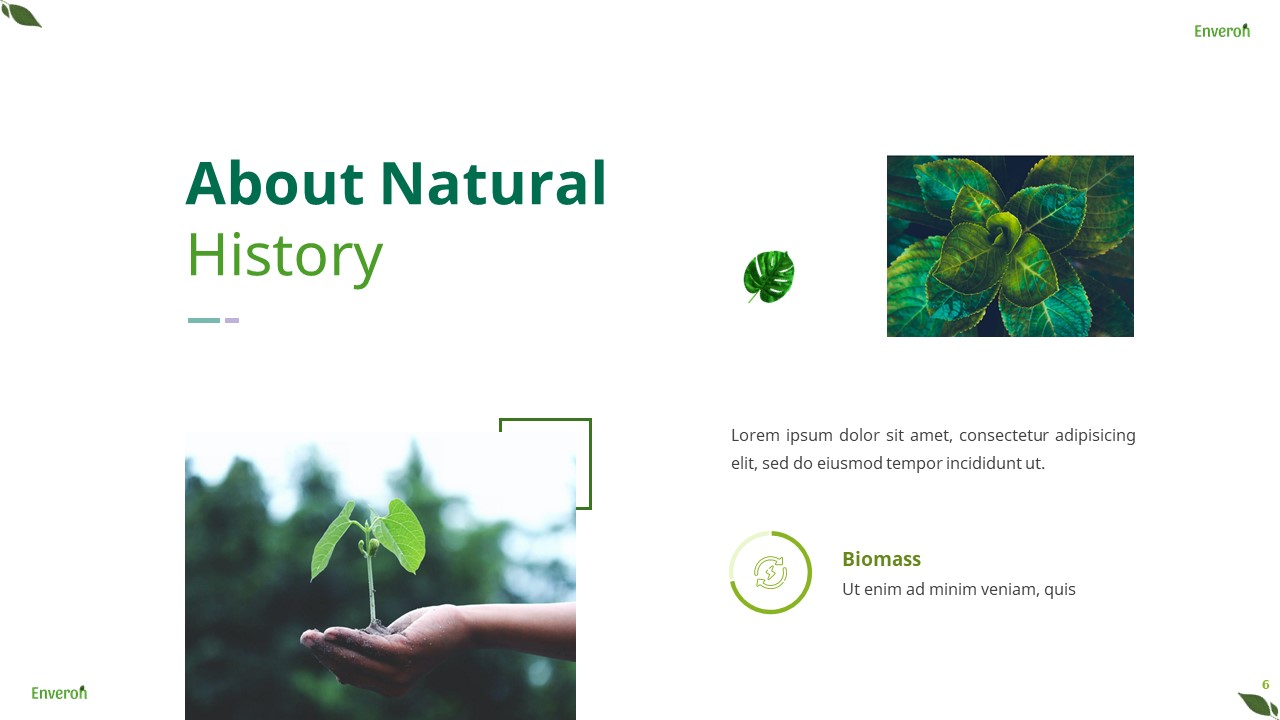 Enveron

About Natural
History

Lorem ipsum dolor sit amet, consectetur adipisicing elit, sed do eiusmod tempor incididunt ut.

Biomass
Ut enim ad minim veniam, quis

Enveron

6